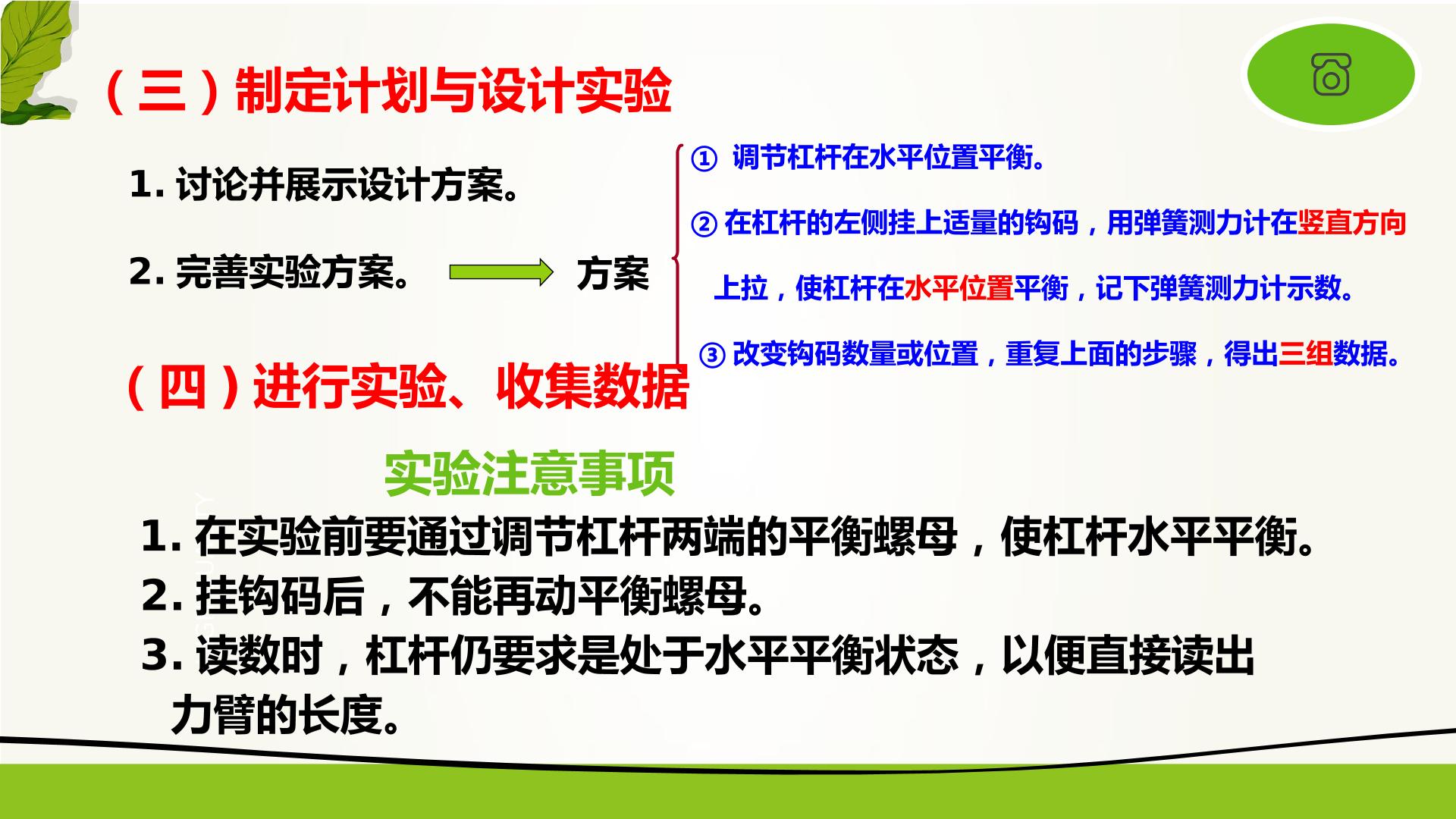 （三）制定计划与设计实验

1. 讨论并展示设计方案。

2. 完善实验方案。 方案

① 调节杠杆在水平位置平衡。

② 在杠杆的左侧挂上适量的钩码，用弹簧测力计在竖直方向上拉，使杠杆在水平位置平衡，记下弹簧测力计示数。

③ 改变钩码数量或位置，重复上面的步骤，得出三组数据。

（四）进行实验、收集数据

实验注意事项

1. 在实验前要通过调节杠杆两端的平衡螺母，使杠杆水平平衡。
2. 挂钩码后，不能再动平衡螺母。
3. 读数时，杠杆仍要求是处于水平平衡状态，以便直接读出力臂的长度。